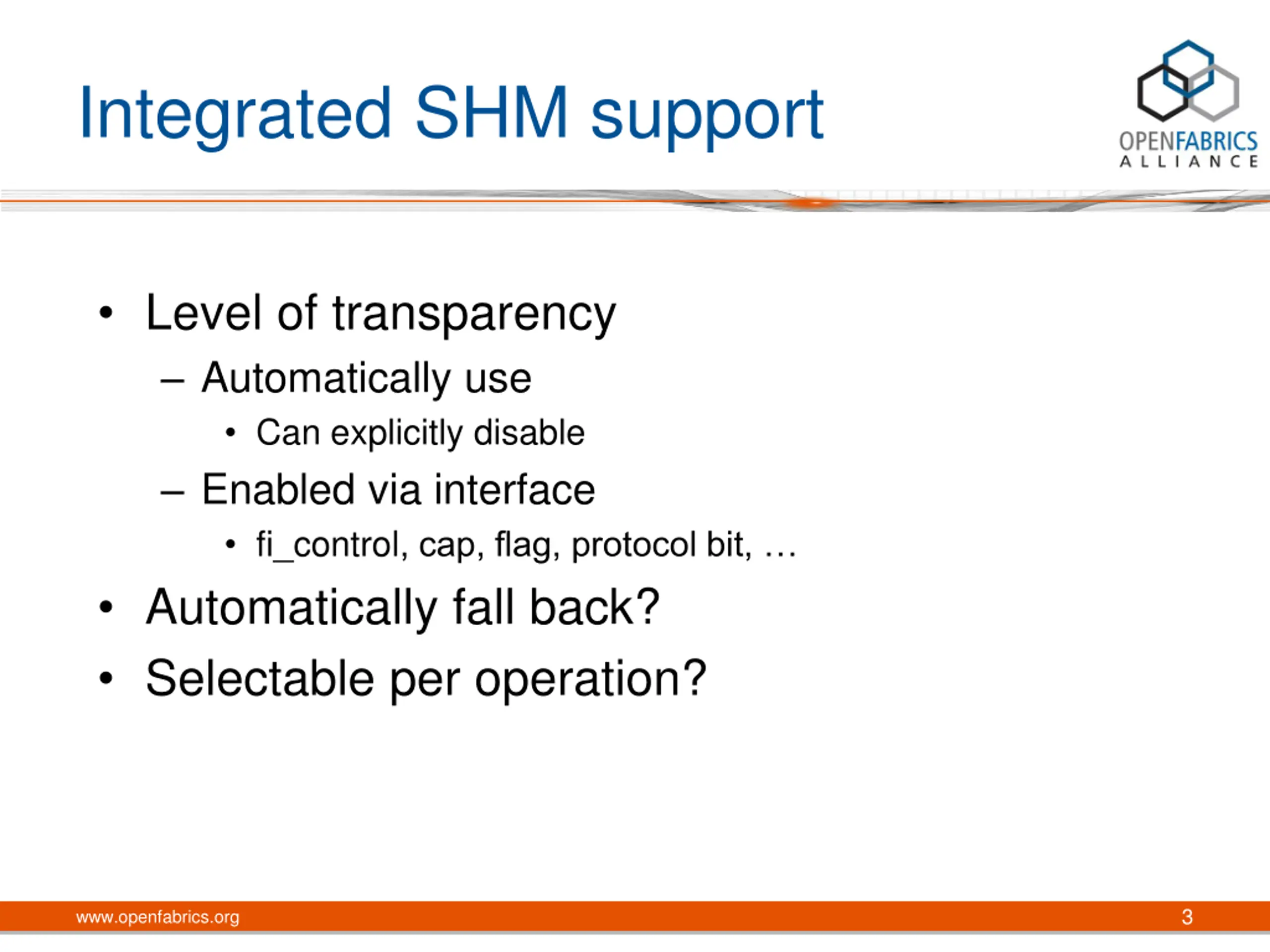 Integrated SHM support

OPENFABRICS ALLIANCE

• Level of transparency
– Automatically use
• Can explicitly disable
– Enabled via interface
• fi_control, cap, flag, protocol bit, …
• Automatically fall back?
• Selectable per operation?

www.openfabrics.org

3